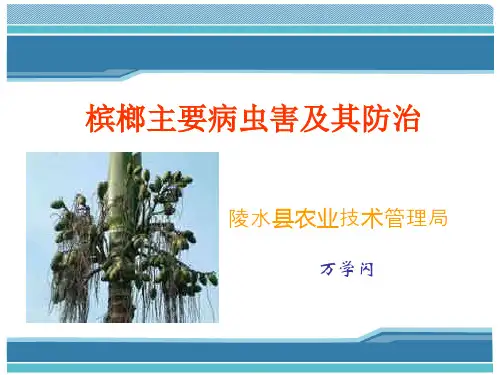 槟榔主要病虫害及其防治

陵水县农业技术管理局

万学闪